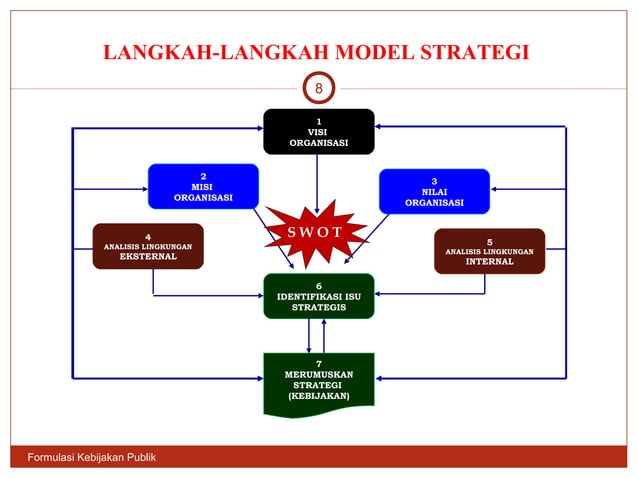 LANGKAH-LANGKAH MODEL STRATEGI

8

1
VISI
ORGANISASI

2
MISI
ORGANISASI

3
NILAI
ORGANISASI

SWOT

4
ANALISIS LINGKUNGAN
EKSTERNAL

5
ANALISIS LINGKUNGAN
INTERNAL

6
IDENTIFIKASI ISU
STRATEGIS

7
MERUMUSKAN
STRATEGI
(KEBIJAKAN)

Formulasi Kebijakan Publik